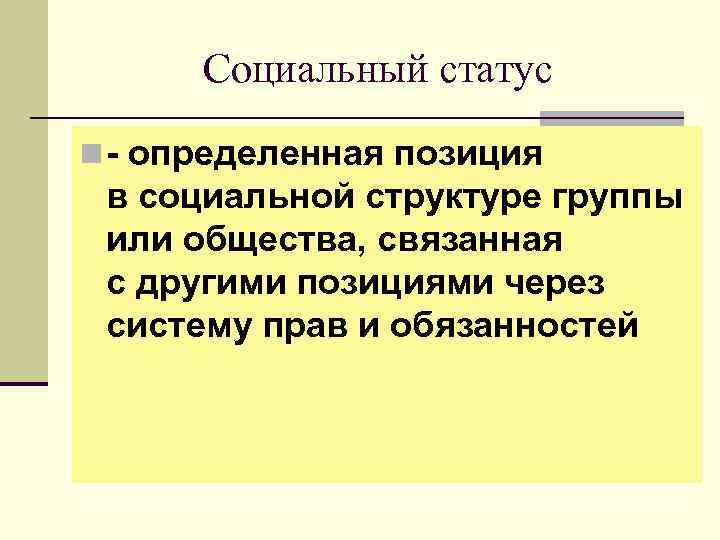 Социальный статус

- определенная позиция в социальной структуре группы или общества, связанная с другими позициями через систему прав и обязанностей